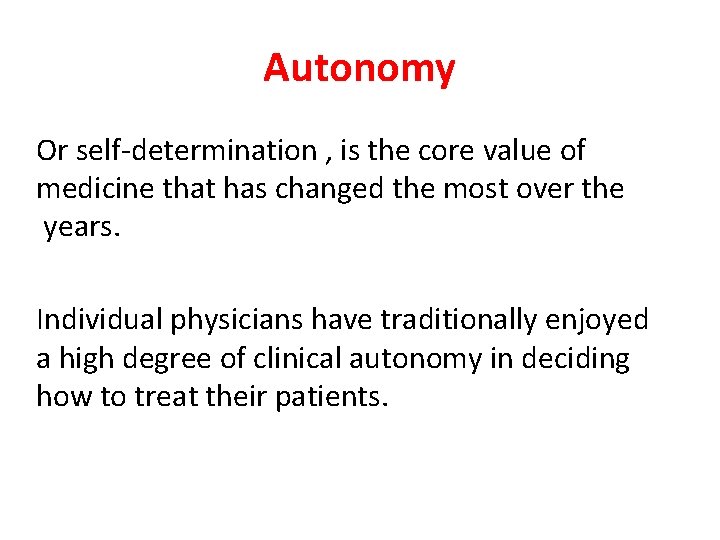 Autonomy

Or self-determination , is the core value of medicine that has changed the most over the years.

Individual physicians have traditionally enjoyed a high degree of clinical autonomy in deciding how to treat their patients.